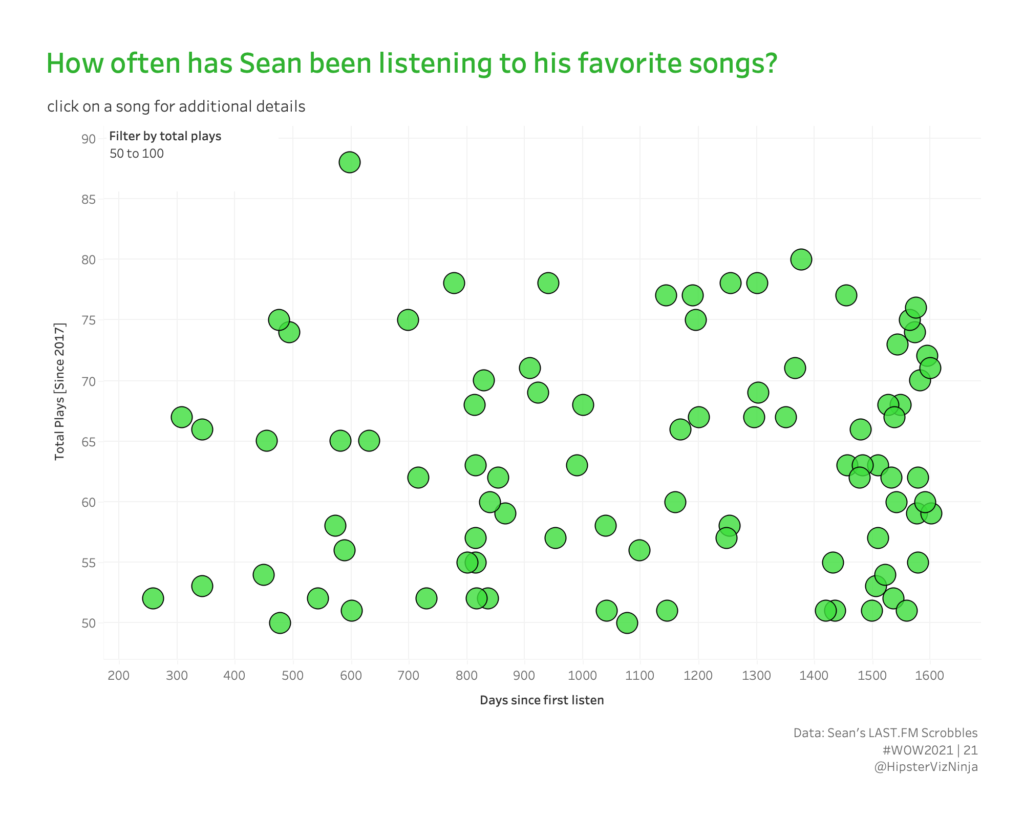 How often has Sean been listening to his favorite songs?

click on a song for additional details

Filter by total plays
50 to 100

Total Plays [Since 2017]

90
85
80
75
70
65
60
55
50

200 300 400 500 600 700 800 900 1000 1100 1200 1300 1400 1500 1600

Days since first listen

Data: Sean's LAST.FM Scrobbles
#WOW2021 | 21
@HipsterVizNinja